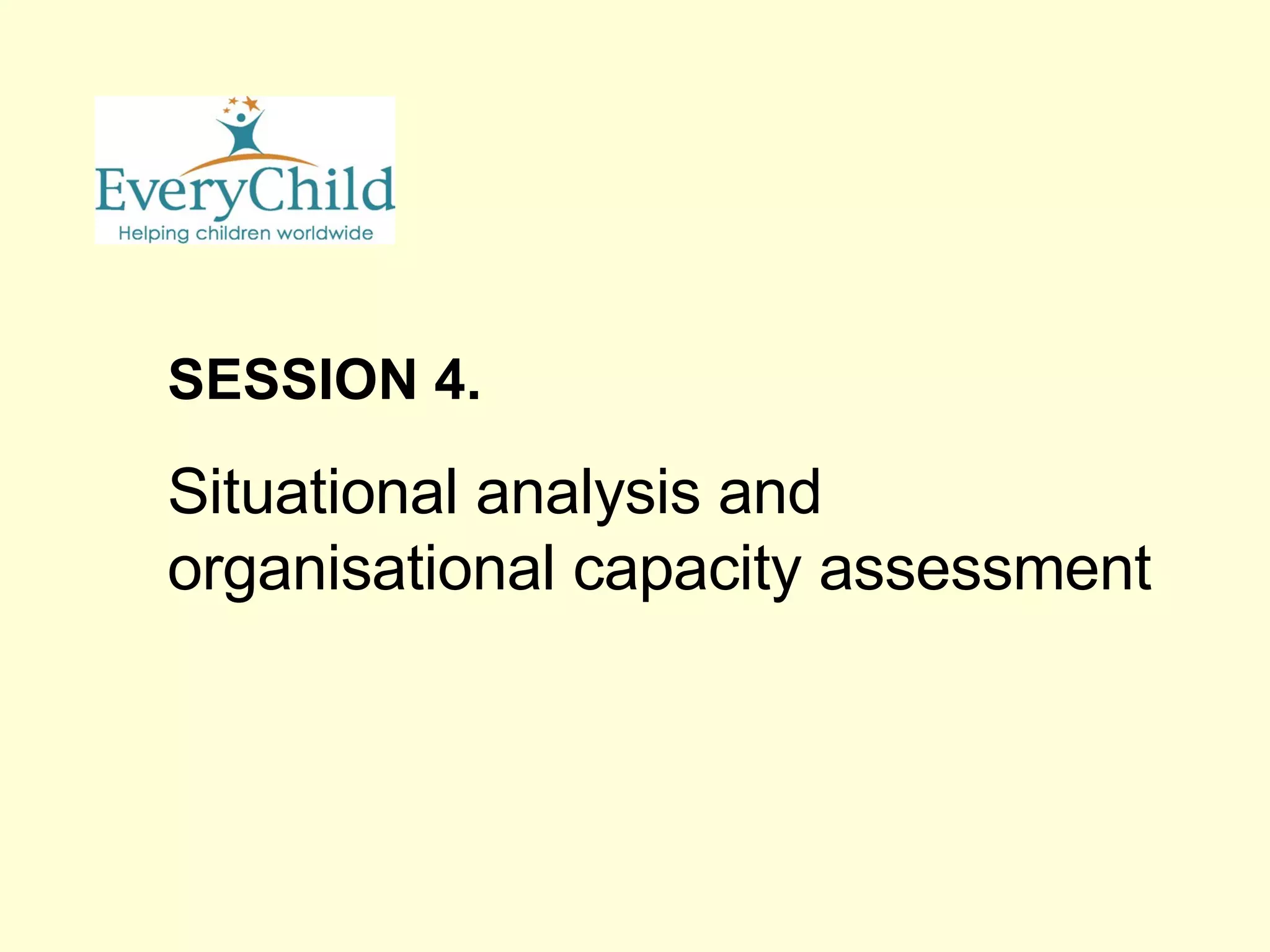 EveryChild
Helping children worldwide

SESSION 4.

Situational analysis and organisational capacity assessment